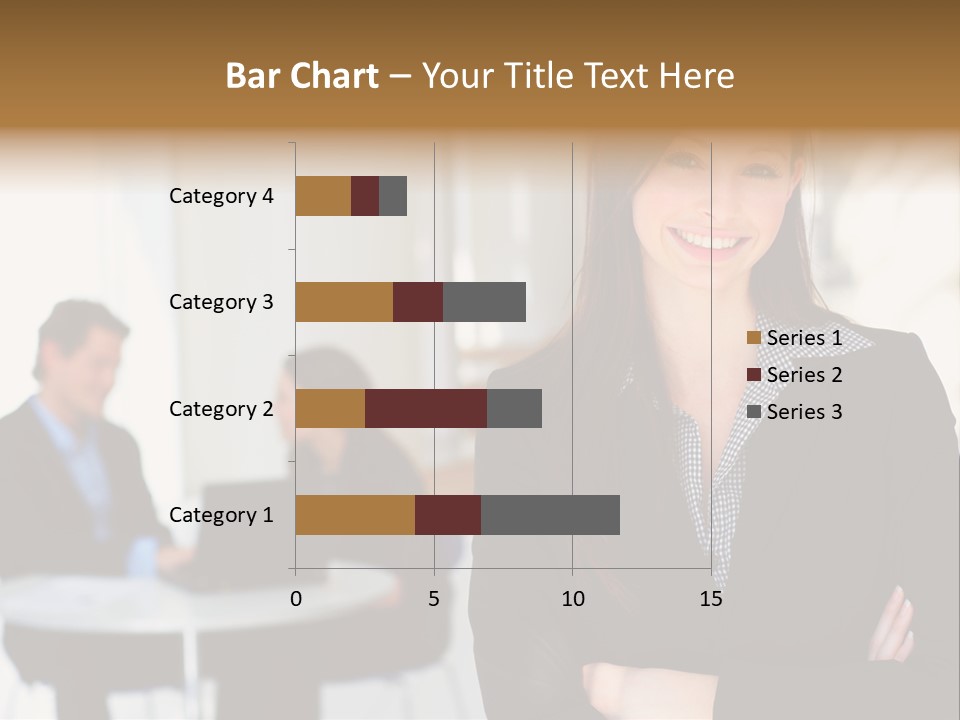 Bar Chart – Your Title Text Here

Category 4
Category 3
Category 2
Category 1

0
5
10
15

Series 1
Series 2
Series 3